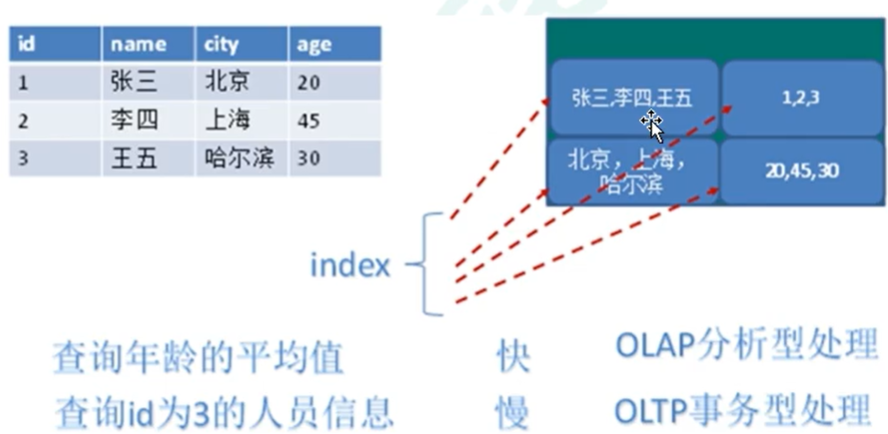 | id | name | city | age |
|---|---|---|---|
| 1 | 张三 | 北京 | 20 |
| 2 | 李四 | 上海 | 45 |
| 3 | 王五 | 哈尔滨 | 30 |

张三,李四,王五

1,2,3

北京，上海，哈尔滨

20,45,30

index

查询年龄的平均值 快 OLAP分析型处理

查询id为3的人员信息 慢 OLTP事务型处理